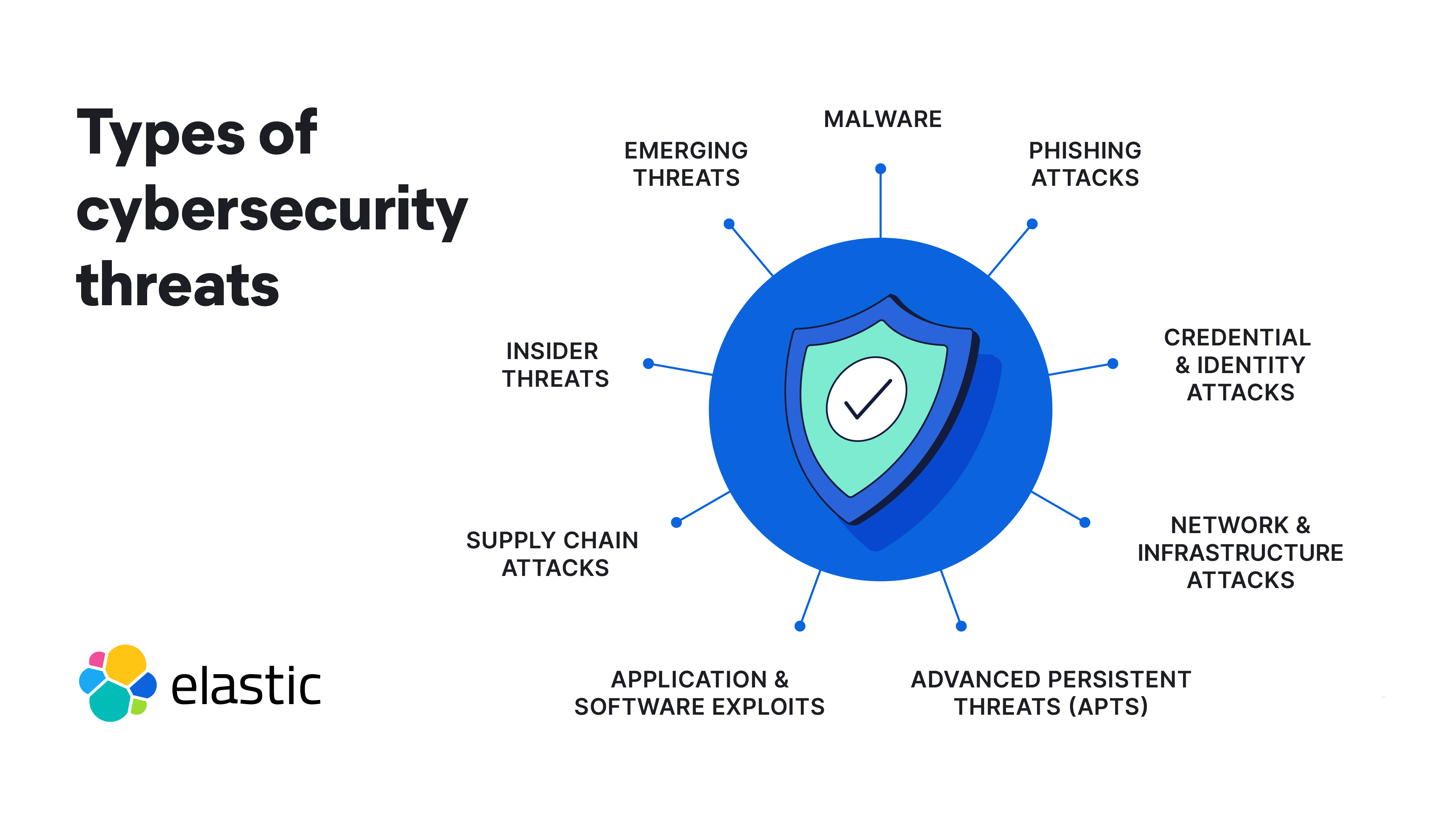 Types of cybersecurity threats

MALWARE

PHISHING ATTACKS

CREDENTIAL & IDENTITY ATTACKS

NETWORK & INFRASTRUCTURE ATTACKS

ADVANCED PERSISTENT THREATS (APTS)

APPLICATION & SOFTWARE EXPLOITS

SUPPLY CHAIN ATTACKS

INSIDER THREATS

EMERGING THREATS

elastic